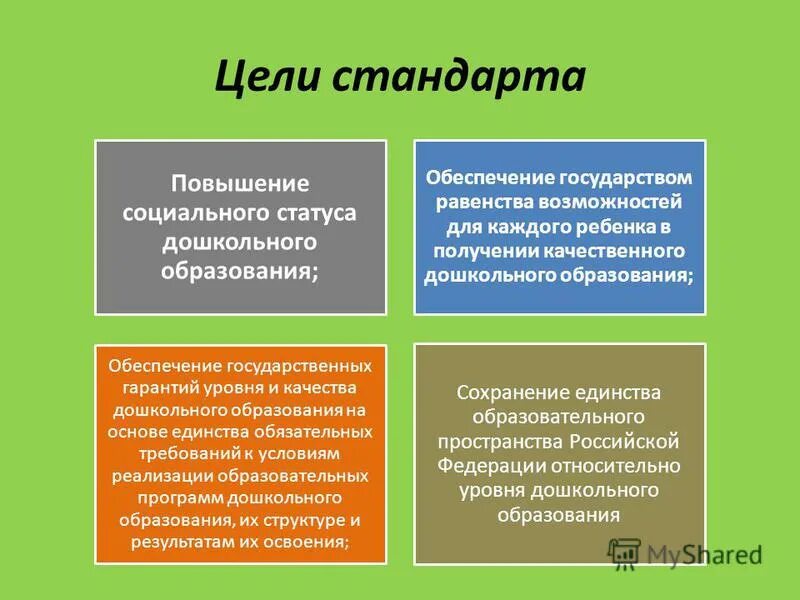 Цели стандарта

Повышение социального статуса дошкольного образования;

Обеспечение государством равенства возможностей для каждого ребенка в получении качественного дошкольного образования;

Обеспечение государственных гарантий уровня и качества дошкольного образования на основе единства обязательных требований к условиям реализации образовательных программ дошкольного образования, их структуре и результатам их освоения;

Сохранение единства образовательного пространства Российской Федерации относительно уровня дошкольного образования

MyShared